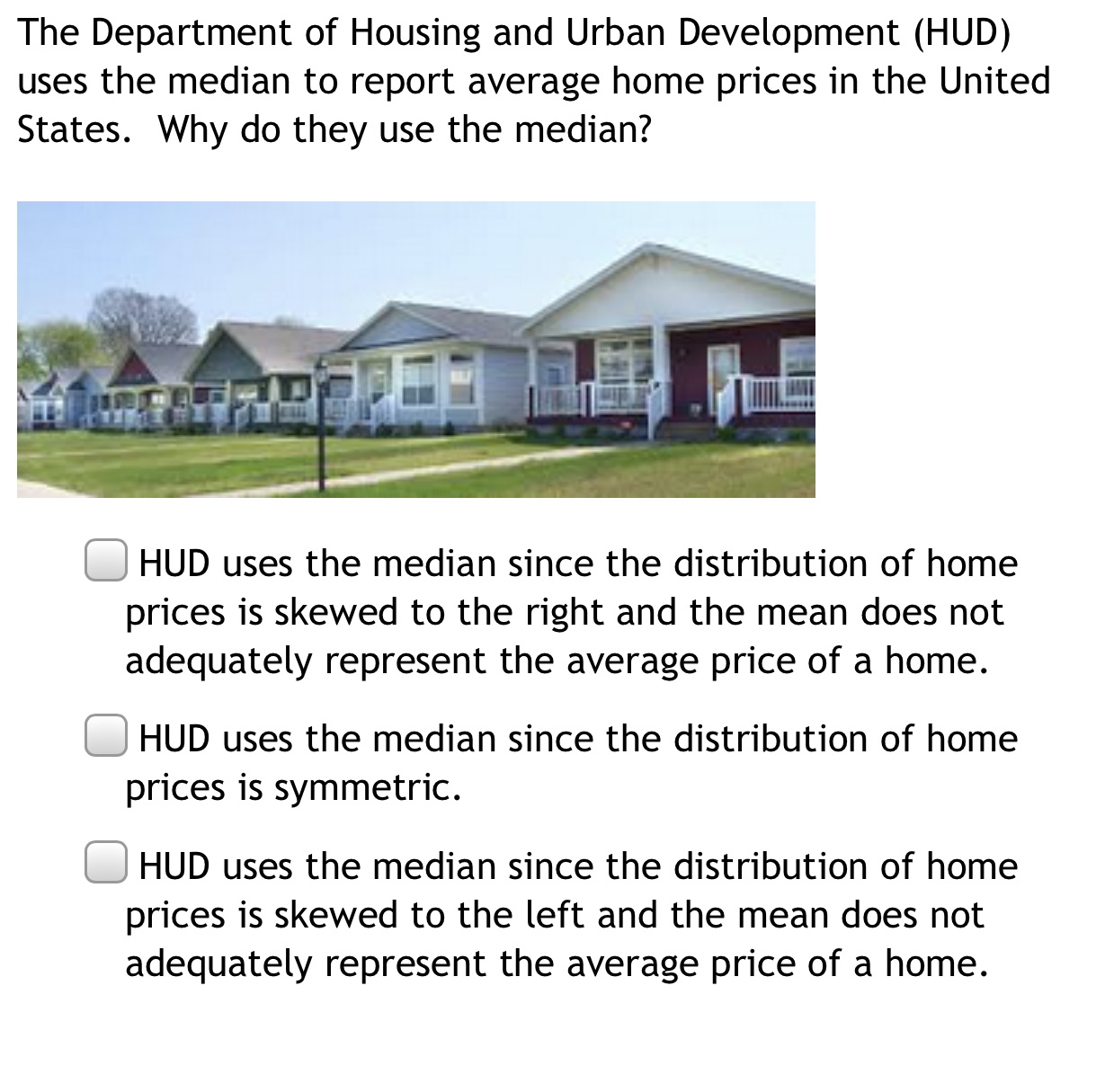 The Department of Housing and Urban Development (HUD) uses the median to report average home prices in the United States.  Why do they use the median?

HUD uses the median since the distribution of home prices is skewed to the right and the mean does not adequately represent the average price of a home.

HUD uses the median since the distribution of home prices is symmetric.

HUD uses the median since the distribution of home prices is skewed to the left and the mean does not adequately represent the average price of a home.